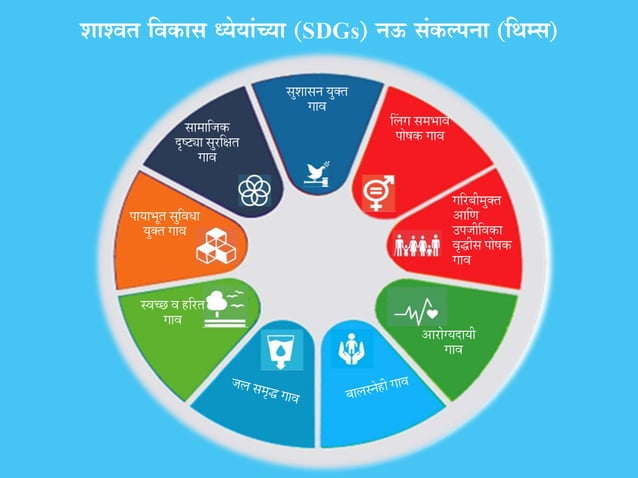 शाश्वत विकास ध्येयांच्या (SDGs) नऊ संकल्पना (थिम्स)

सुशासन युक्त गाव

लिंग समभाव पोषक गाव

गरिबीमुक्त आणि उपजीविका वृद्धीस पोषक गाव

आरोग्यदायी गाव

बालस्नेही गाव

जल समृद्ध गाव

स्वच्छ व हरित गाव

पायाभूत सुविधा युक्त गाव

सामाजिक दृष्ट्या सुरक्षित गाव